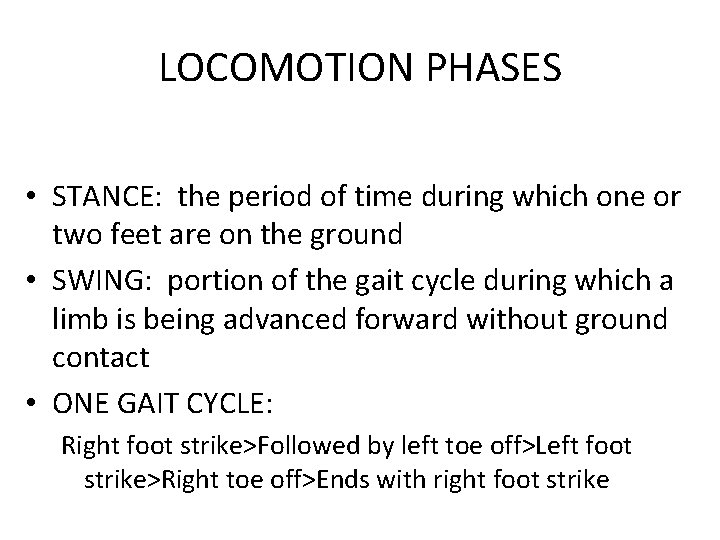 LOCOMOTION PHASES

• STANCE: the period of time during which one or two feet are on the ground

• SWING: portion of the gait cycle during which a limb is being advanced forward without ground contact

• ONE GAIT CYCLE:

Right foot strike>Followed by left toe off>Left foot strike>Right toe off>Ends with right foot strike